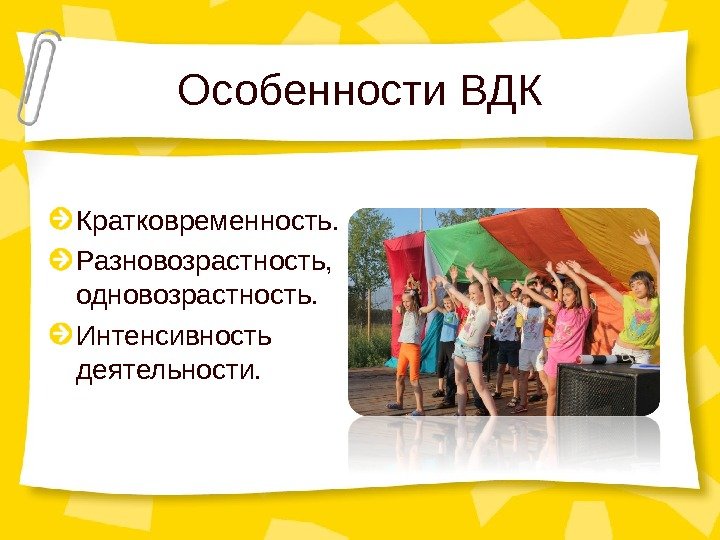 Особенности ВДК

Кратковременность.

Разновозрастность, одновозрастность.

Интенсивность деятельности.